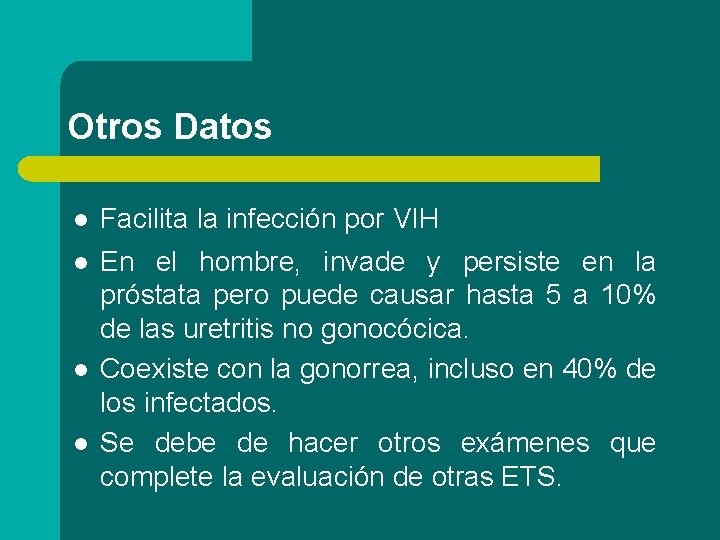 Otros Datos

- Facilita la infección por VIH
- En el hombre, invade y persiste en la próstata pero puede causar hasta 5 a 10% de las uretritis no gonocócica.
- Coexiste con la gonorrea, incluso en 40% de los infectados.
- Se debe de hacer otros exámenes que complete la evaluación de otras ETS.